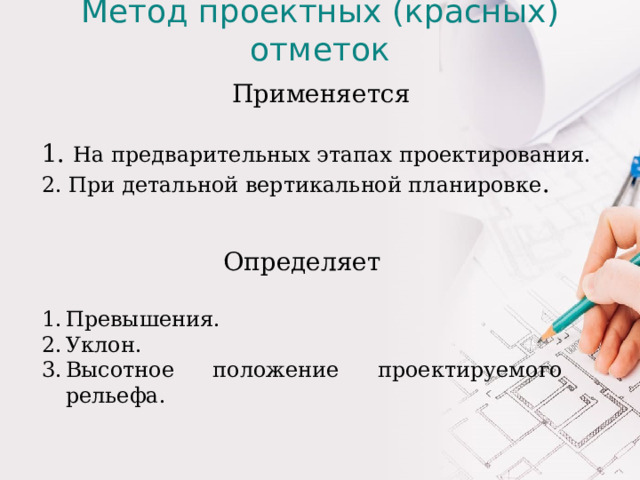 Метод проектных (красных) отметок

Применяется

1. На предварительных этапах проектирования.
2. При детальной вертикальной планировке.

Определяет

1. Превышения.
2. Уклон.
3. Высотное положение проектируемого рельефа.